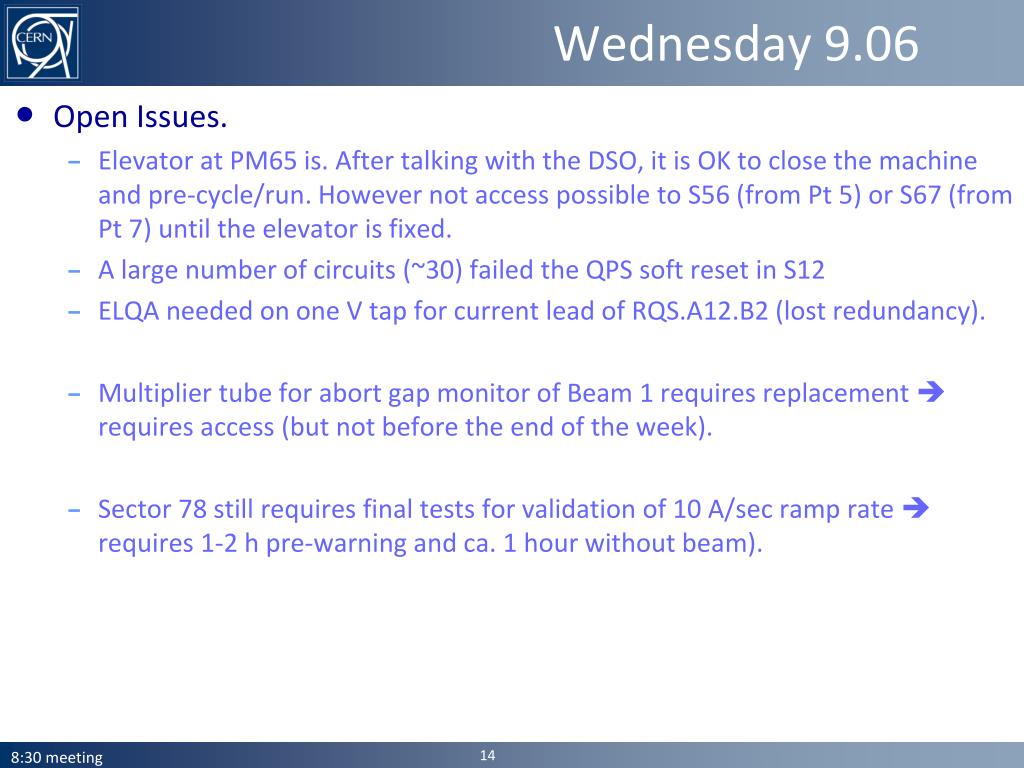 CERN

Wednesday 9.06

• Open Issues.

– Elevator at PM65 is. After talking with the DSO, it is OK to close the machine and pre-cycle/run. However not access possible to S56 (from Pt 5) or S67 (from Pt 7) until the elevator is fixed.

– A large number of circuits (~30) failed the QPS soft reset in S12

– ELQA needed on one V tap for current lead of RQS.A12.B2 (lost redundancy).

– Multiplier tube for abort gap monitor of Beam 1 requires replacement ➔ requires access (but not before the end of the week).

– Sector 78 still requires final tests for validation of 10 A/sec ramp rate ➔ requires 1-2 h pre-warning and ca. 1 hour without beam).

8:30 meeting

14